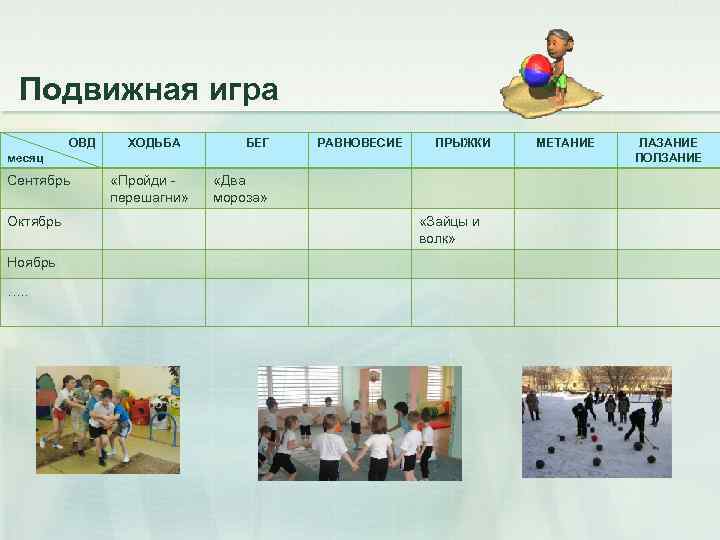 Подвижная игра

| ОВД / месяц | ХОДЬБА | БЕГ | РАВНОВЕСИЕ | ПРЫЖКИ | МЕТАНИЕ | ЛАЗАНИЕ ПОЛЗАНИЕ |
|---|---|---|---|---|---|---|
| Сентябрь | «Пройди - перешагни» | «Два мороза» | | | | |
| Октябрь | | | | «Зайцы и волк» | | |
| Ноябрь | | | | | | |
| ….. | | | | | | |